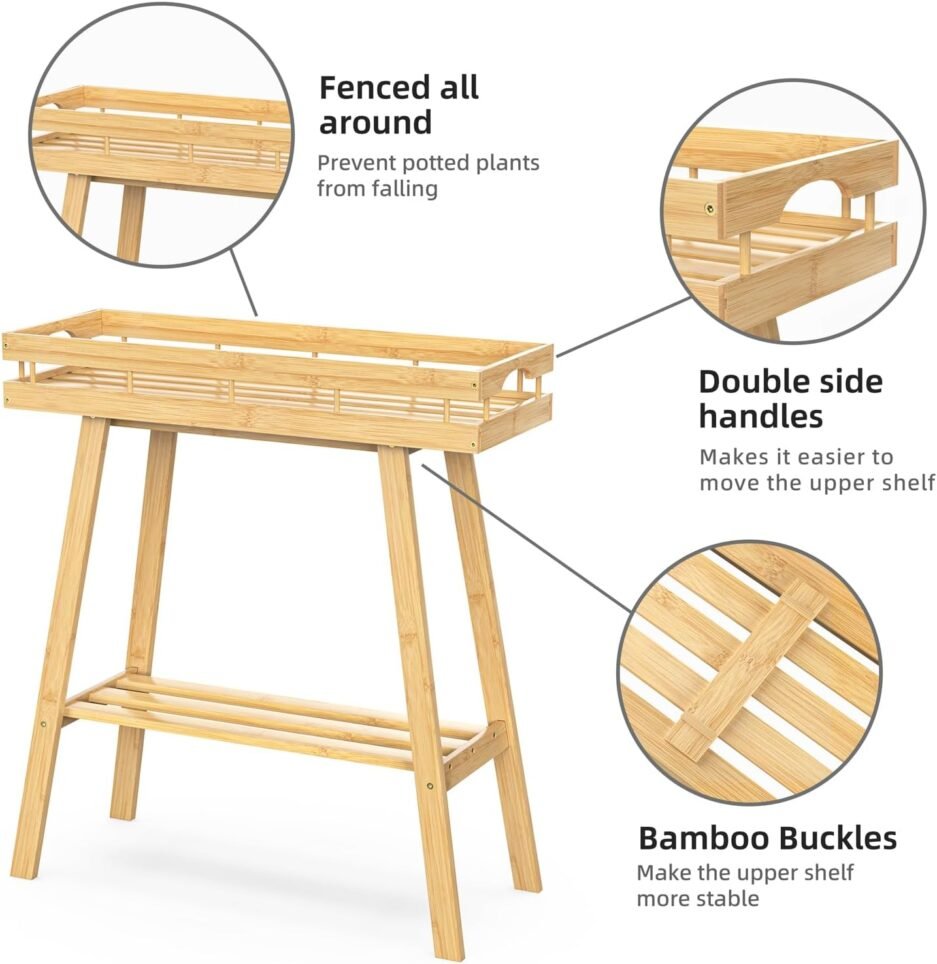 Fenced all around

Prevent potted plants from falling

Double side handles

Makes it easier to move the upper shelf

Bamboo Buckles

Make the upper shelf more stable